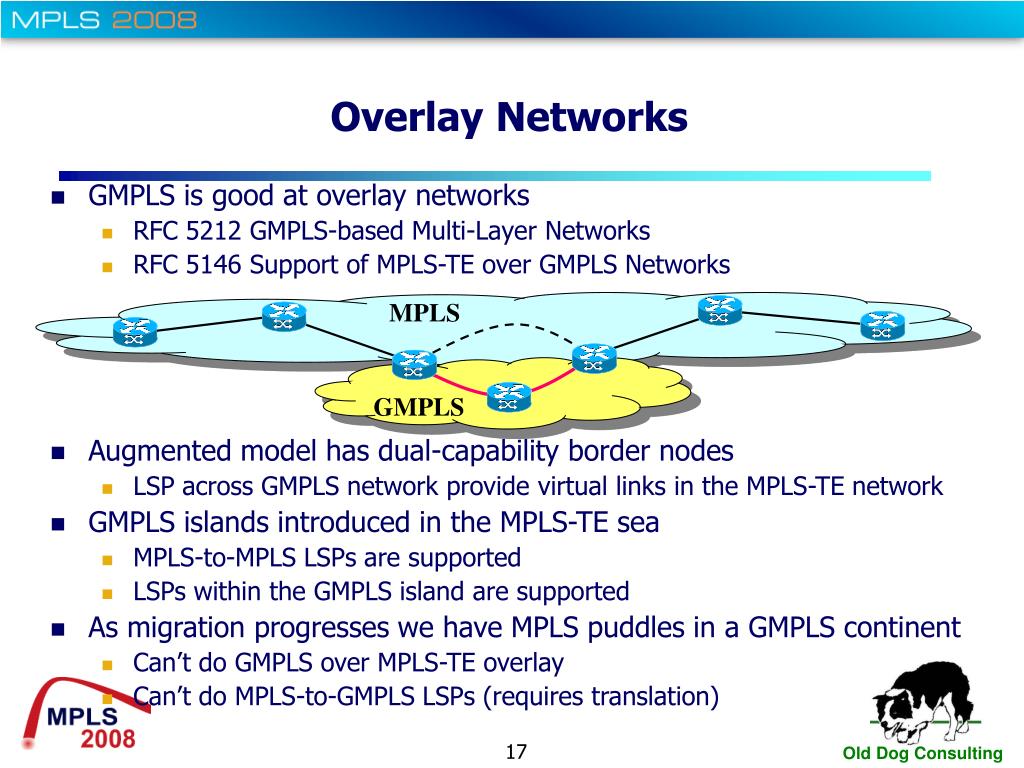 MPLS 2008

Overlay Networks

GMPLS is good at overlay networks
RFC 5212 GMPLS-based Multi-Layer Networks
RFC 5146 Support of MPLS-TE over GMPLS Networks

MPLS

GMPLS

Augmented model has dual-capability border nodes
LSP across GMPLS network provide virtual links in the MPLS-TE network
GMPLS islands introduced in the MPLS-TE sea
MPLS-to-MPLS LSPs are supported
LSPs within the GMPLS island are supported
As migration progresses we have MPLS puddles in a GMPLS continent
Can't do GMPLS over MPLS-TE overlay
Can't do MPLS-to-GMPLS LSPs (requires translation)

MPLS 2008

17

Old Dog Consulting